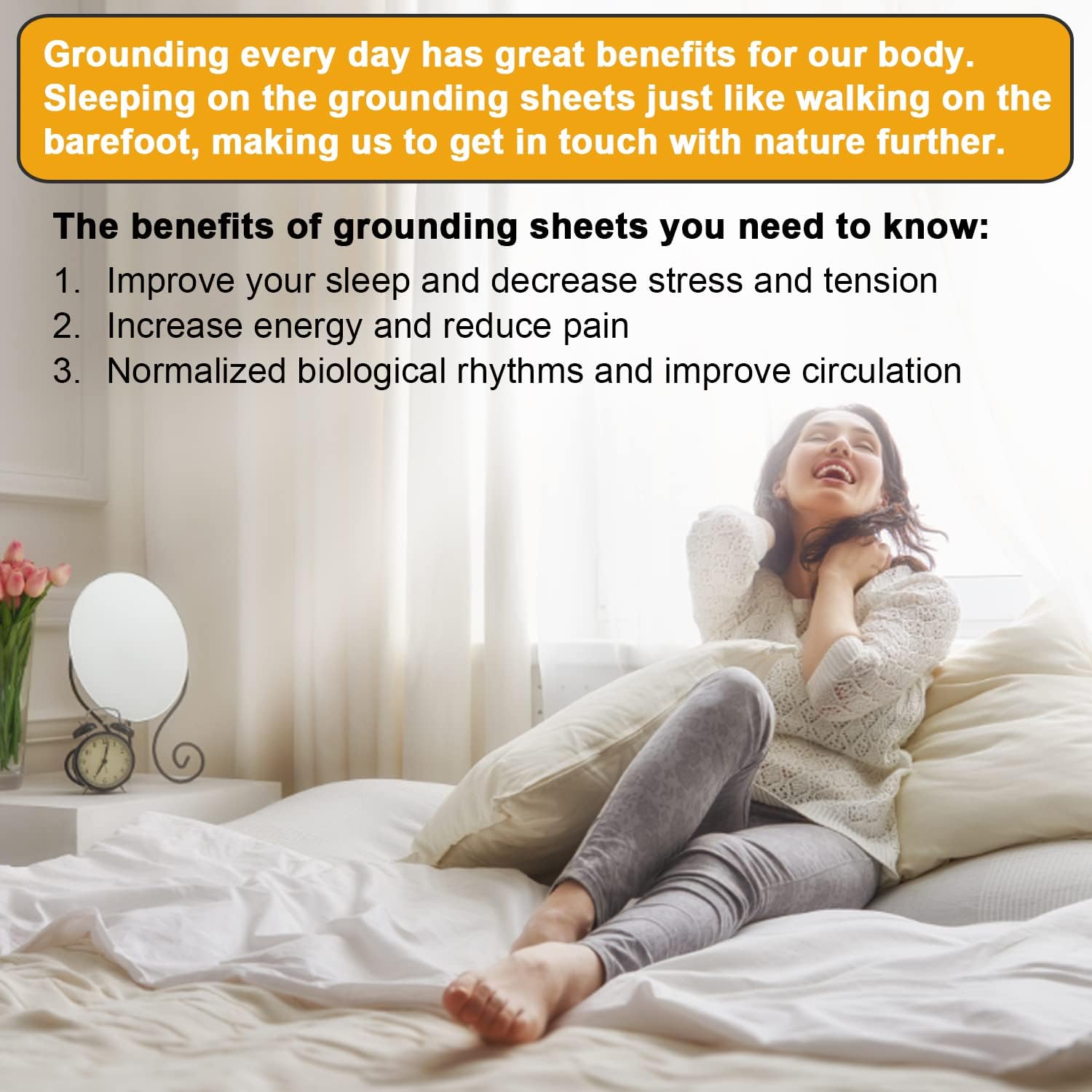 Grounding every day has great benefits for our body. Sleeping on the grounding sheets just like walking on the barefoot, making us to get in touch with nature further.

The benefits of grounding sheets you need to know:

1. Improve your sleep and decrease stress and tension
2. Increase energy and reduce pain
3. Normalized biological rhythms and improve circulation